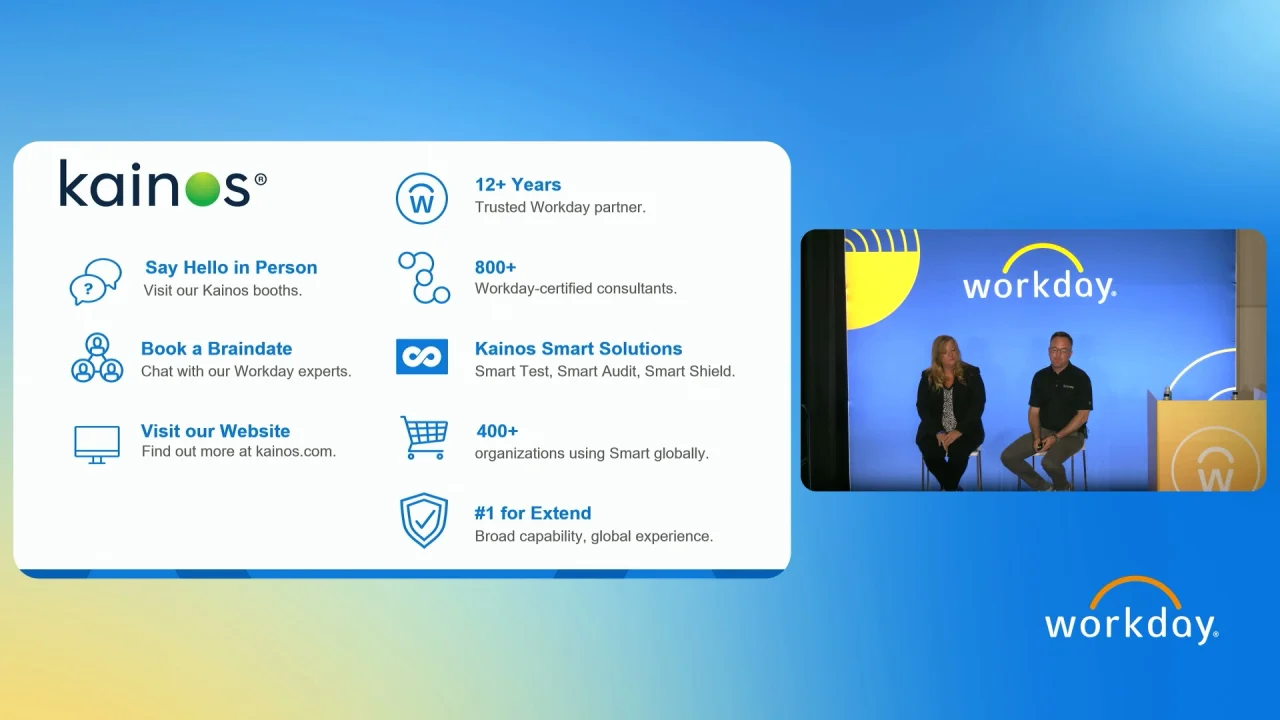 kainos®

Say Hello in Person
Visit our Kainos booths.

Book a Braindate
Chat with our Workday experts.

Visit our Website
Find out more at kainos.com.

12+ Years
Trusted Workday partner.

800+
Workday-certified consultants.

Kainos Smart Solutions
Smart Test, Smart Audit, Smart Shield.

400+
organizations using Smart globally.

#1 for Extend
Broad capability, global experience.

workday.

workday.